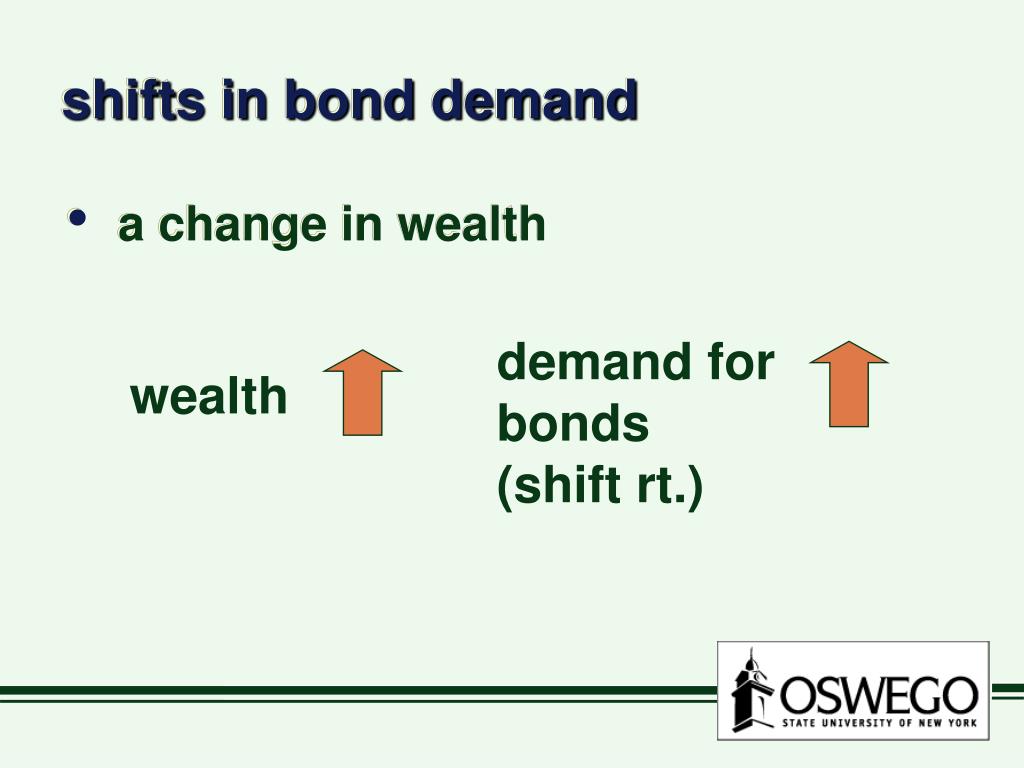 shifts in bond demand

• a change in wealth

wealth

demand for bonds (shift rt.)

OSWEGO
STATE UNIVERSITY OF NEW YORK